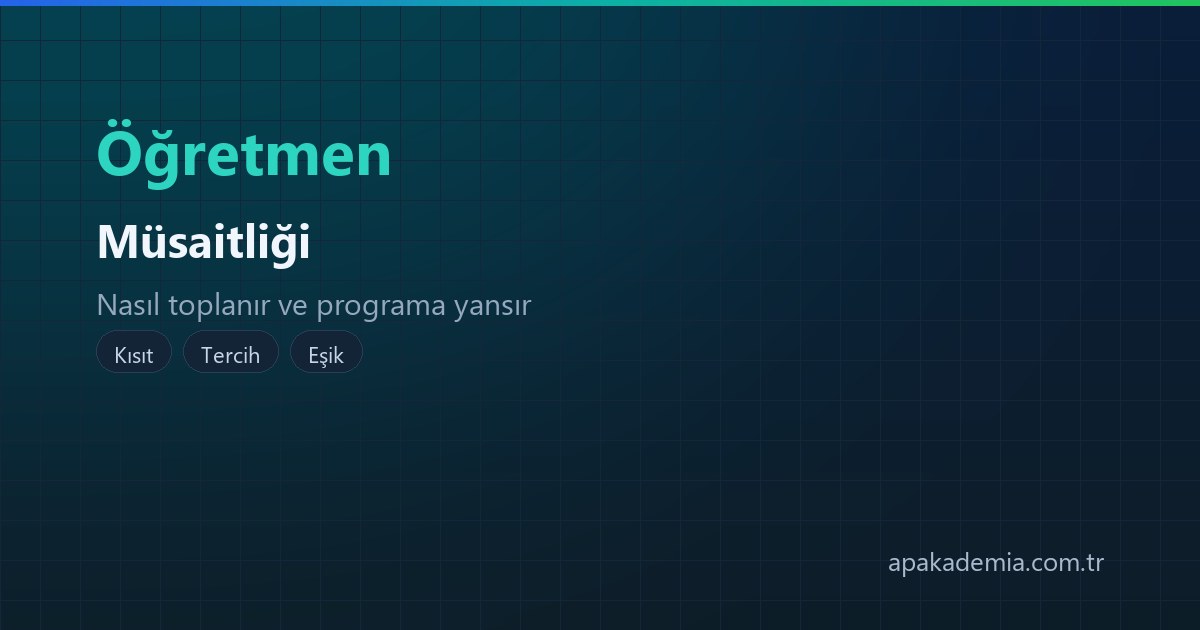 Öğretmen

Müsaitliği

Nasıl toplanır ve programa yansır

Kısıt

Tercih

Eşik

apakademia.com.tr